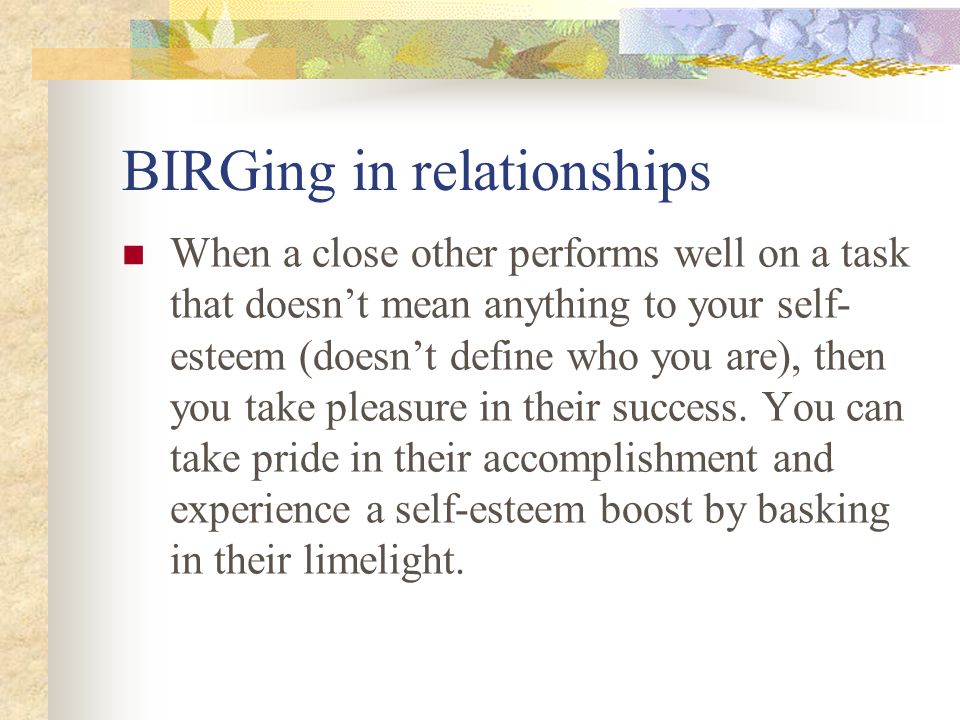 BIRGing in relationships

When a close other performs well on a task that doesn’t mean anything to your self-esteem (doesn’t define who you are), then you take pleasure in their success. You can take pride in their accomplishment and experience a self-esteem boost by basking in their limelight.